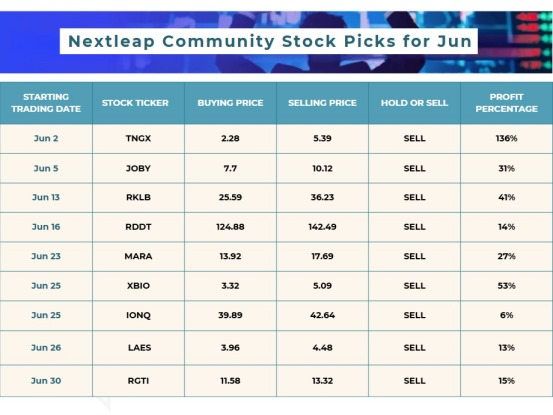 Nextleap Community Stock Picks for Jun

| STARTING TRADING DATE | STOCK TICKER | BUYING PRICE | SELLING PRICE | HOLD OR SELL | PROFIT PERCENTAGE |
|---|---|---|---|---|---|
| Jun 2 | TNGX | 2.28 | 5.39 | SELL | 136% |
| Jun 5 | JOBY | 7.7 | 10.12 | SELL | 31% |
| Jun 13 | RKLB | 25.59 | 36.23 | SELL | 41% |
| Jun 16 | RDDT | 124.88 | 142.49 | SELL | 14% |
| Jun 23 | MARA | 13.92 | 17.69 | SELL | 27% |
| Jun 25 | XBIO | 3.32 | 5.09 | SELL | 53% |
| Jun 25 | IONQ | 39.89 | 42.64 | SELL | 6% |
| Jun 26 | LAES | 3.96 | 4.48 | SELL | 13% |
| Jun 30 | RGTI | 11.58 | 13.32 | SELL | 15% |